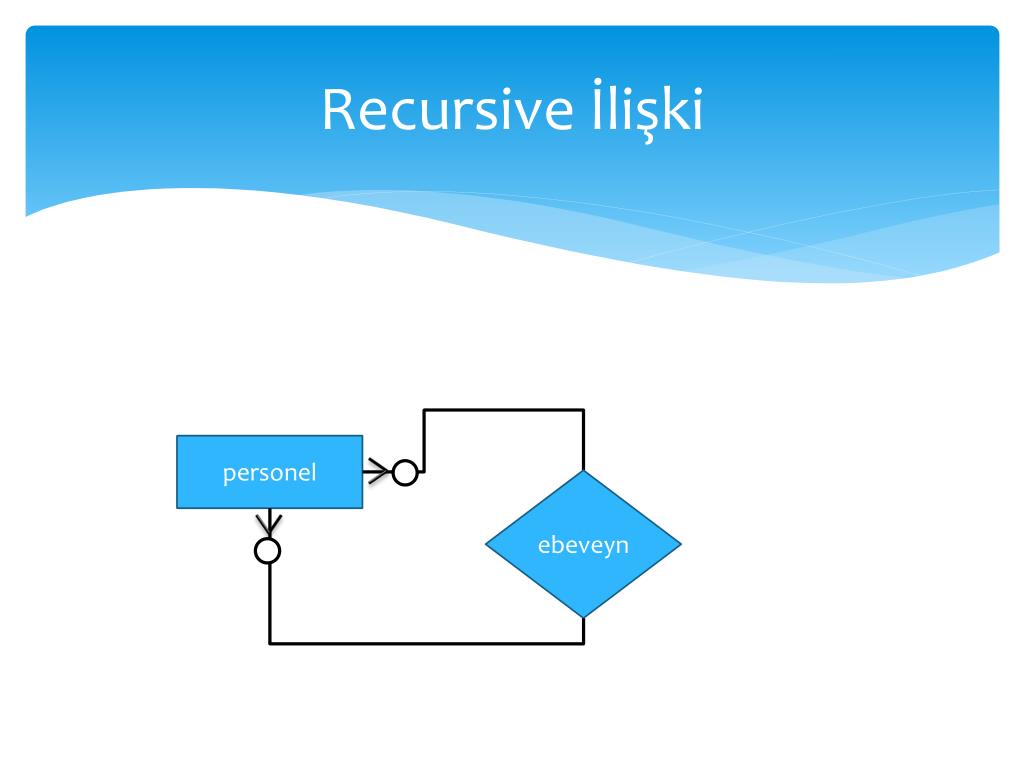 Recursive İlişki

personel

ebeveyn